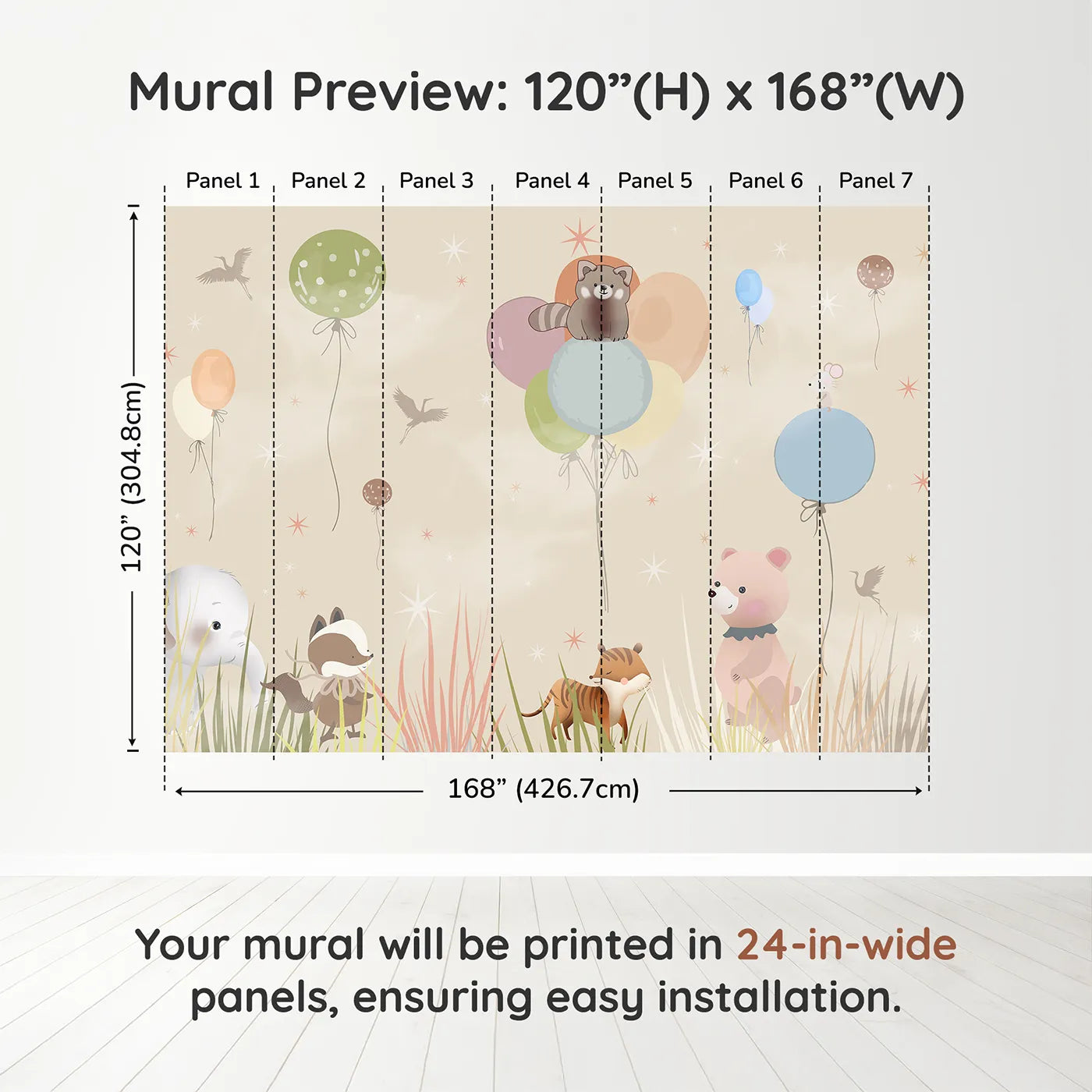 Mural Preview: 120”(H) x 168”(W)

Panel 1 Panel 2 Panel 3 Panel 4 Panel 5 Panel 6 Panel 7

120” (304.8cm)

168” (426.7cm)

Your mural will be printed in 24-in-wide panels, ensuring easy installation.